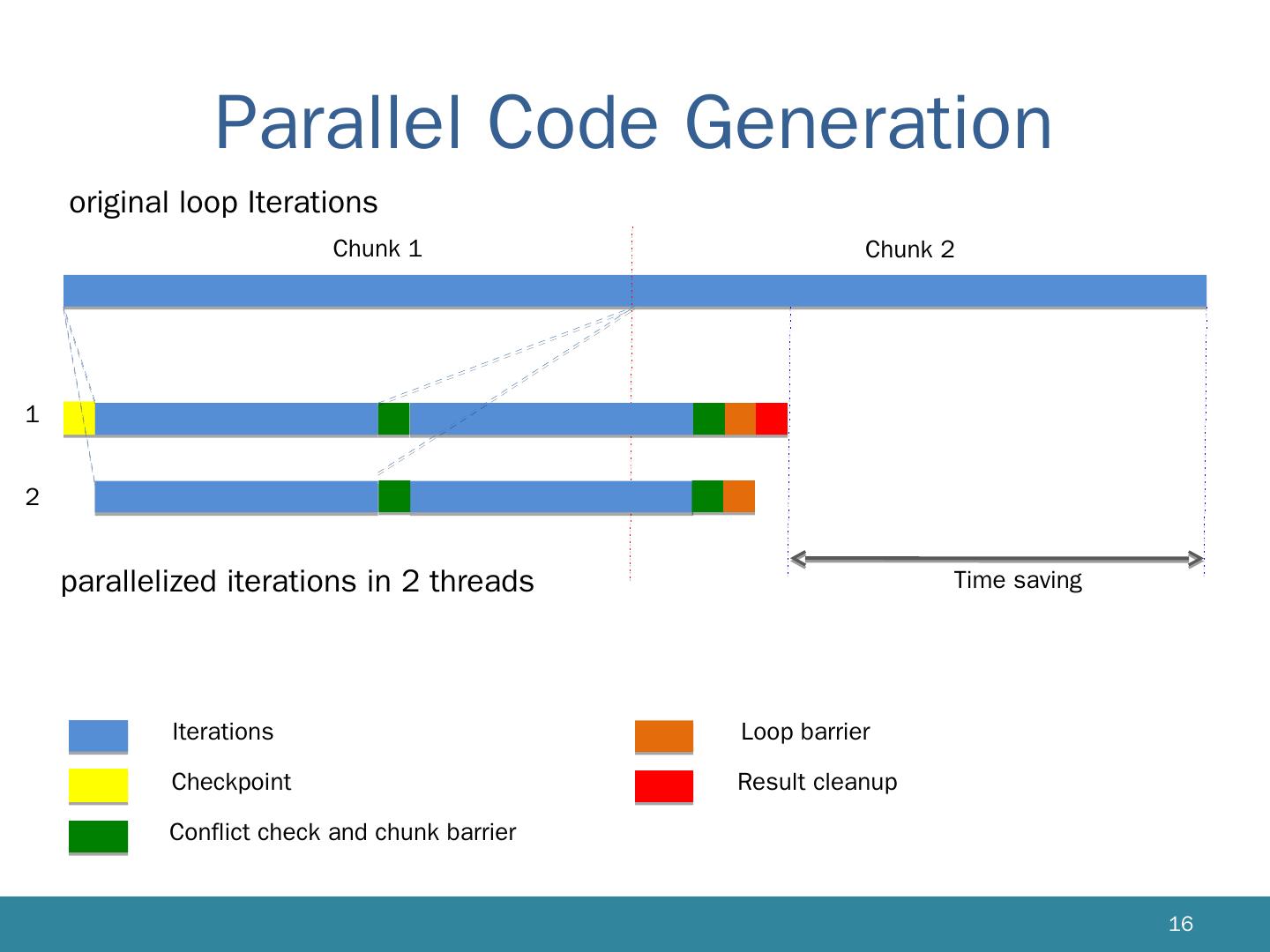 Parallel Code Generation

original loop Iterations

Chunk 1

Chunk 2

1

2

parallelized iterations in 2 threads

Time saving

Iterations

Checkpoint

Conflict check and chunk barrier

Loop barrier

Result cleanup

16